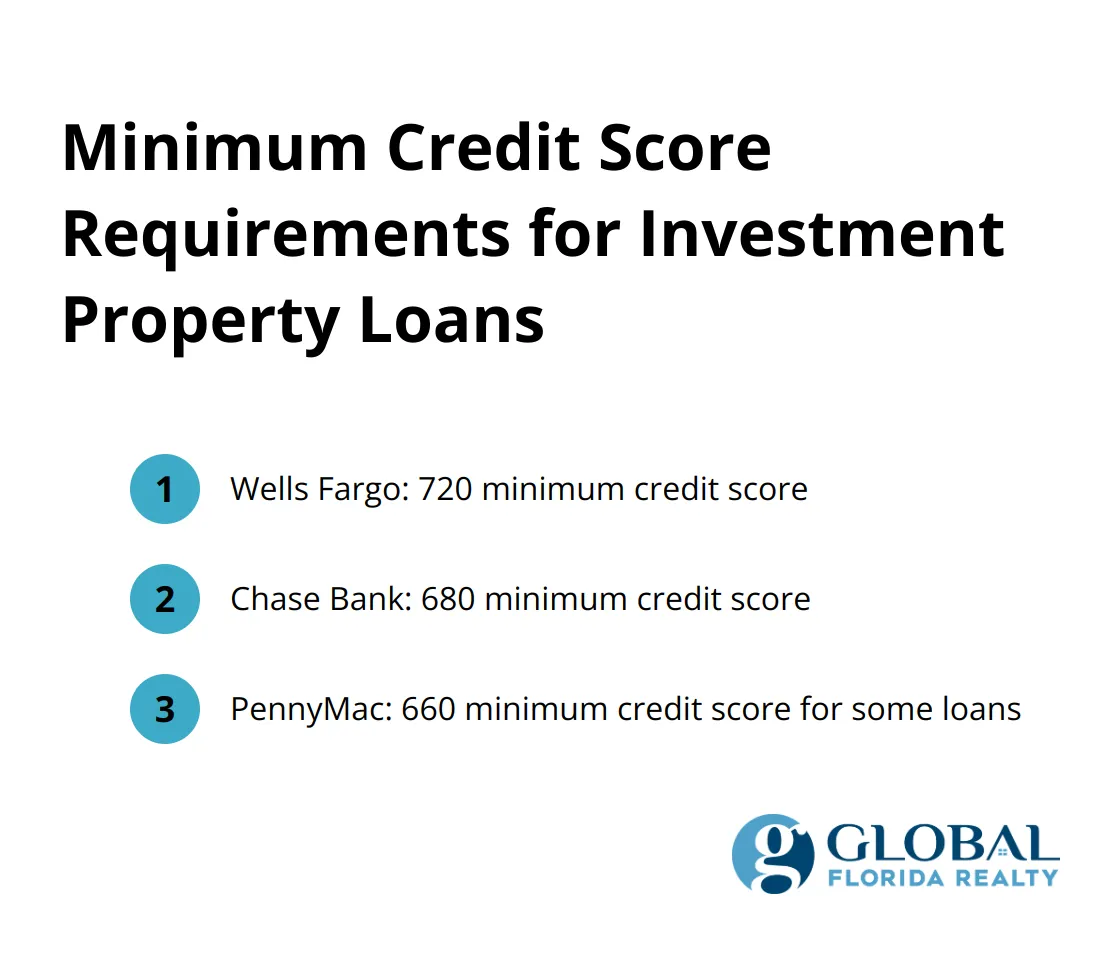 Minimum Credit Score Requirements for Investment Property Loans

1 Wells Fargo: 720 minimum credit score

2 Chase Bank: 680 minimum credit score

3 PennyMac: 660 minimum credit score for some loans

g GLOBAL FLORIDA REALTY